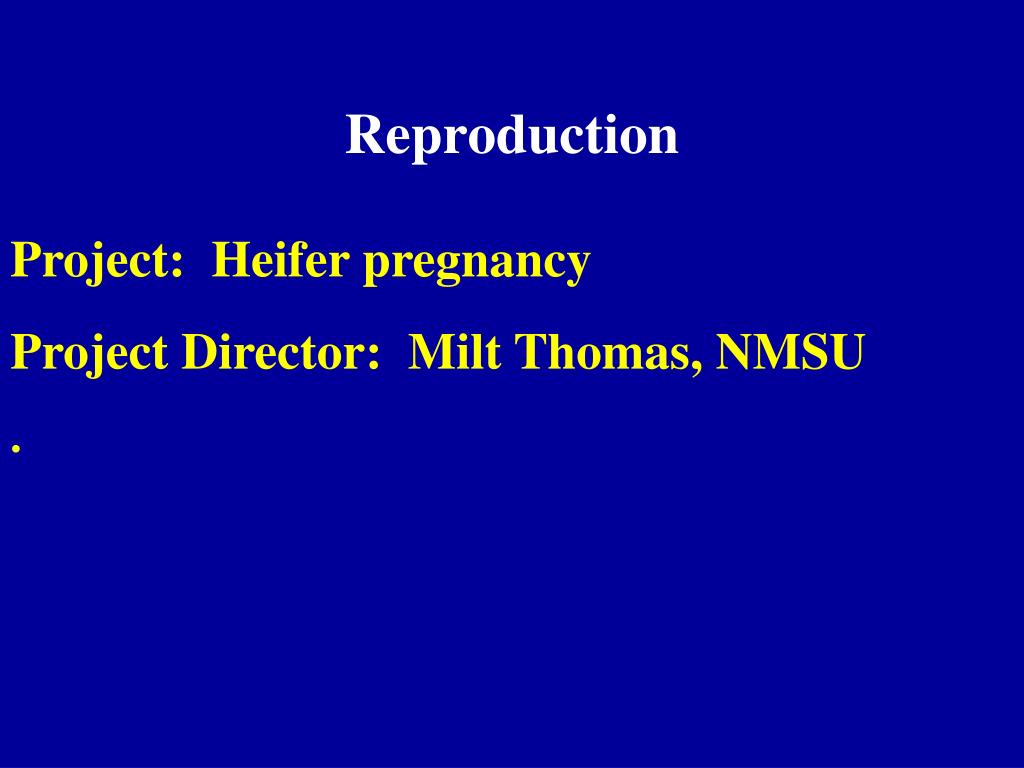 Reproduction

Project: Heifer pregnancy

Project Director: Milt Thomas, NMSU

.